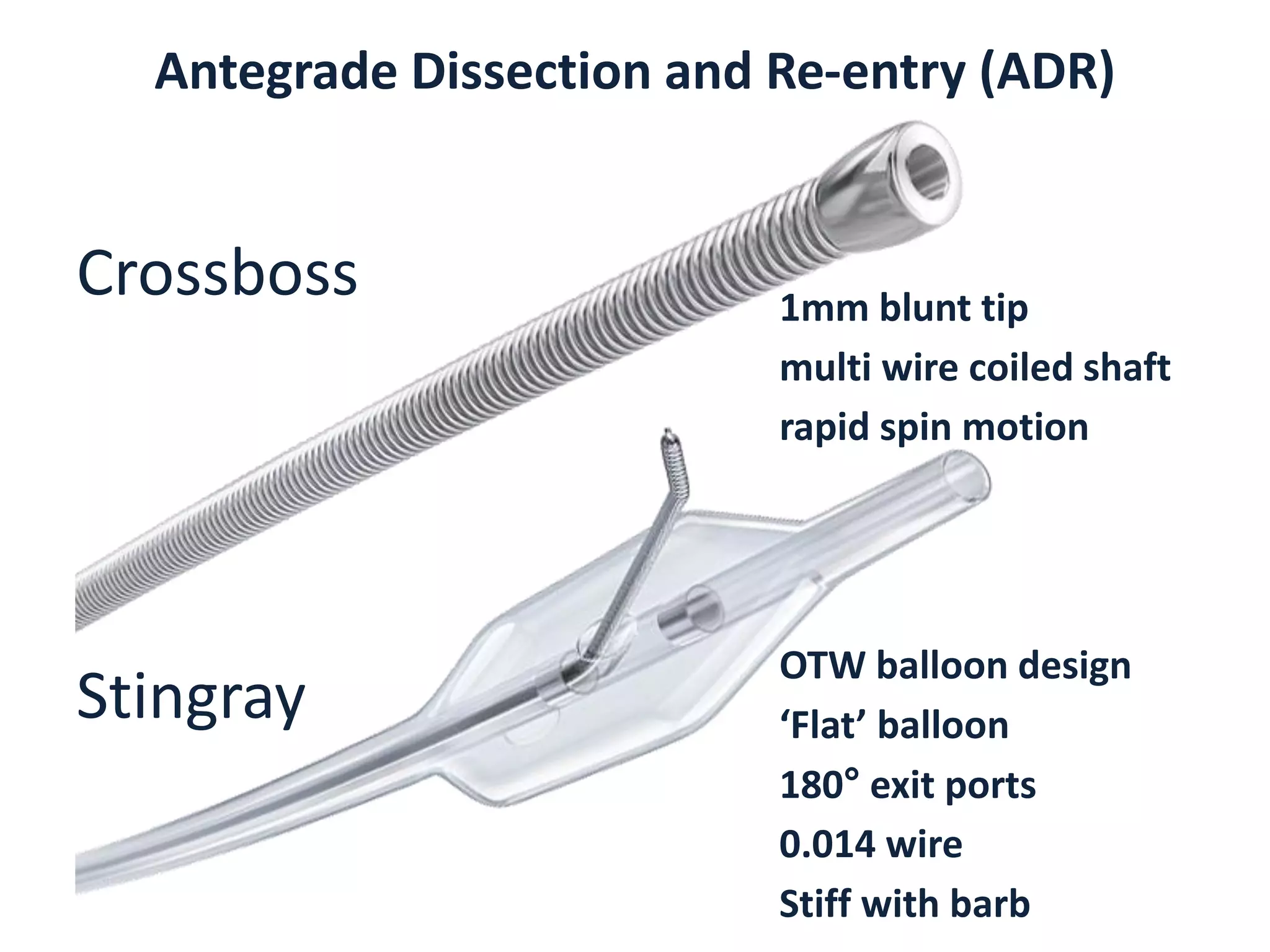 Antegrade Dissection and Re-entry (ADR)

Crossboss

1mm blunt tip
multi wire coiled shaft
rapid spin motion

Stingray

OTW balloon design
‘Flat’ balloon
180° exit ports
0.014 wire
Stiff with barb